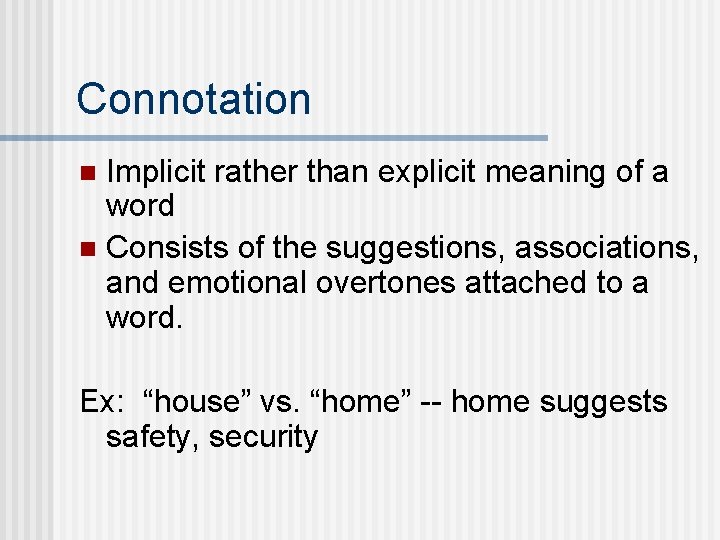 Connotation

- Implicit rather than explicit meaning of a word
- Consists of the suggestions, associations, and emotional overtones attached to a word.

Ex: “house” vs. “home” -- home suggests safety, security